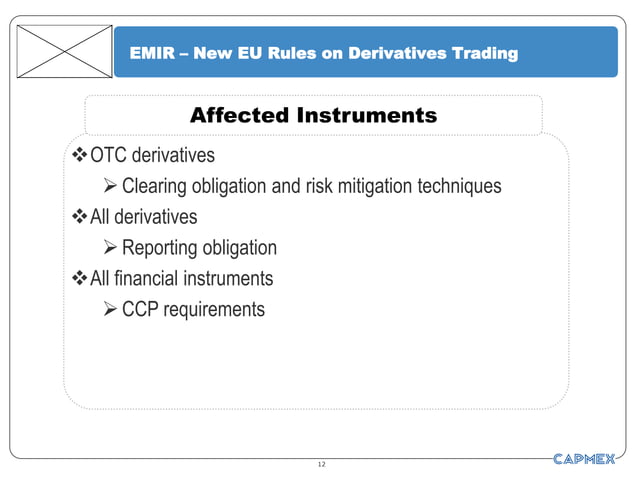 EMIR – New EU Rules on Derivatives Trading

Affected Instruments

❖ OTC derivatives
➢ Clearing obligation and risk mitigation techniques
❖ All derivatives
➢ Reporting obligation
❖ All financial instruments
➢ CCP requirements

12

CAPMEX